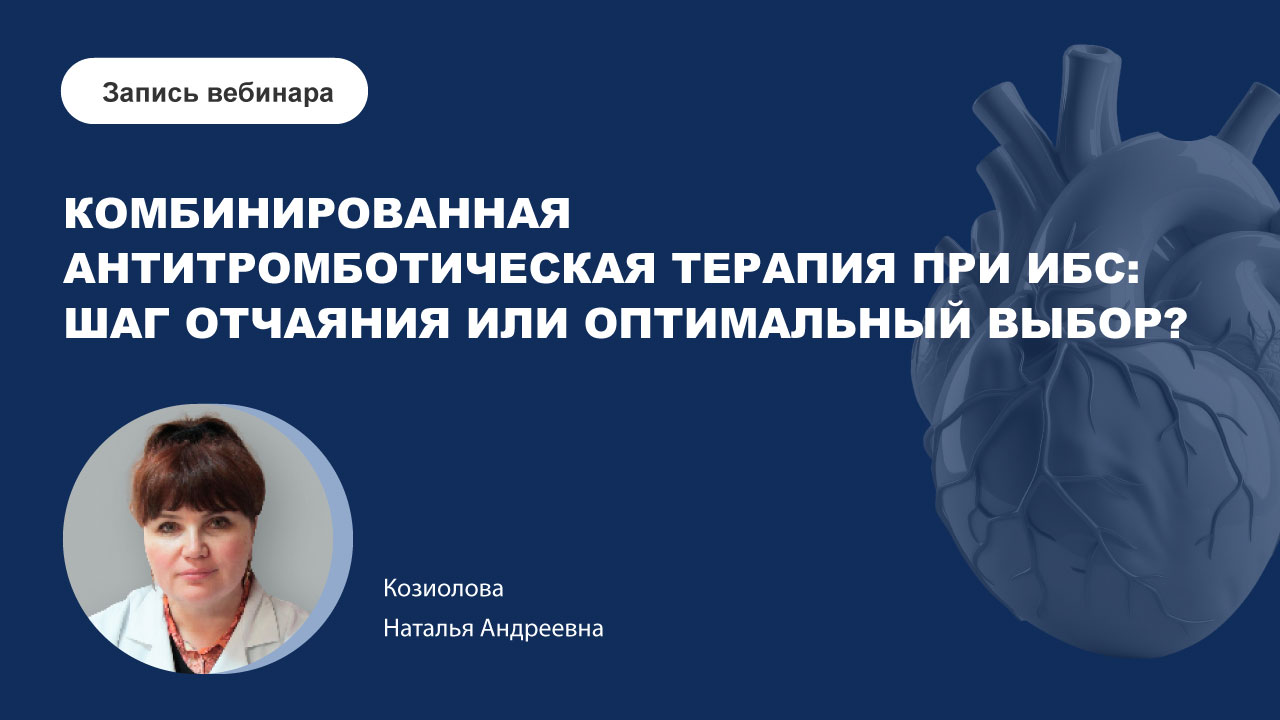 Запись вебинара

КОМБИНИРОВАННАЯ АНТИТРОМБОТИЧЕСКАЯ ТЕРАПИЯ ПРИ ИБС: ШАГ ОТЧАЯНИЯ ИЛИ ОПТИМАЛЬНЫЙ ВЫБОР?

Козиолова
Наталья Андреевна